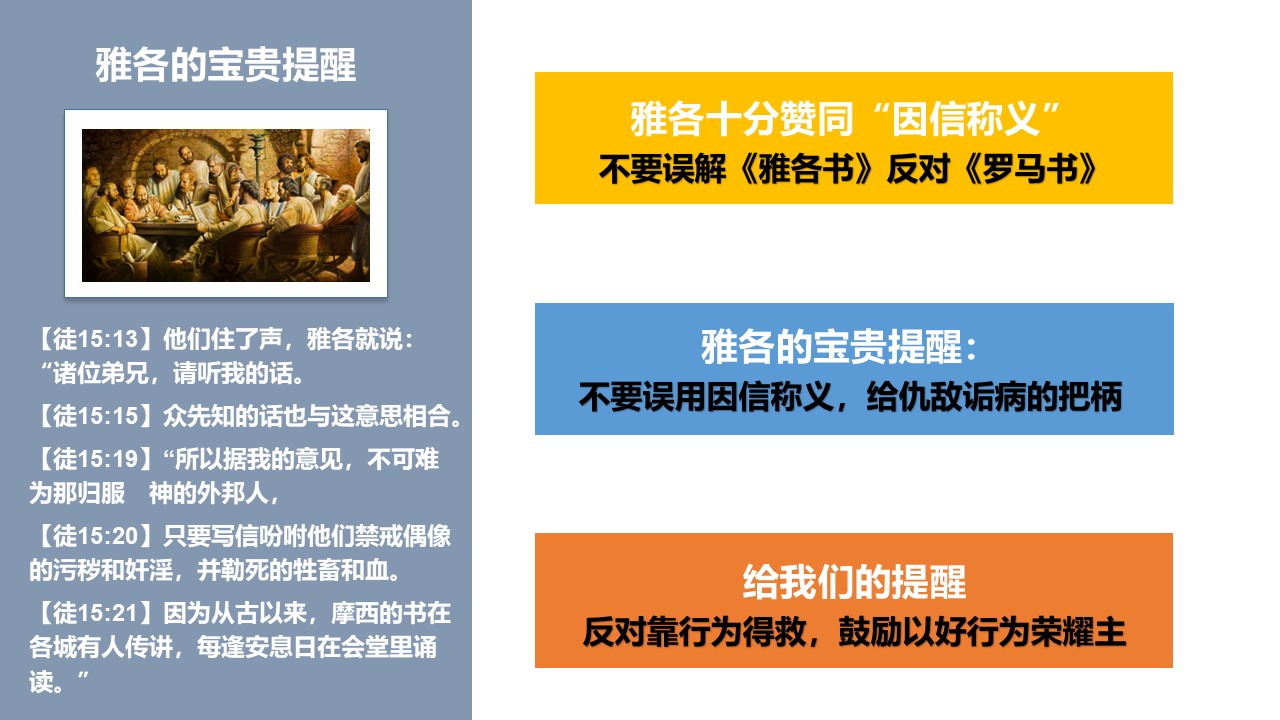 雅各的宝贵提醒

【徒15:13】他们住了声，雅各就说：“诸位弟兄，请听我的话。

【徒15:15】众先知的话也与这意思相合。

【徒15:19】“所以据我的意见，不可难为那归服　神的外邦人，

【徒15:20】只要写信吩咐他们禁戒偶像的污秽和奸淫，并勒死的牲畜和血。

【徒15:21】因为从古以来，摩西的书在各城有人传讲，每逢安息日在会堂里诵读。”

雅各十分赞同“因信称义”
不要误解《雅各书》反对《罗马书》

雅各的宝贵提醒：
不要误用因信称义，给仇敌诟病的把柄

给我们的提醒
反对靠行为得救，鼓励以好行为荣耀主